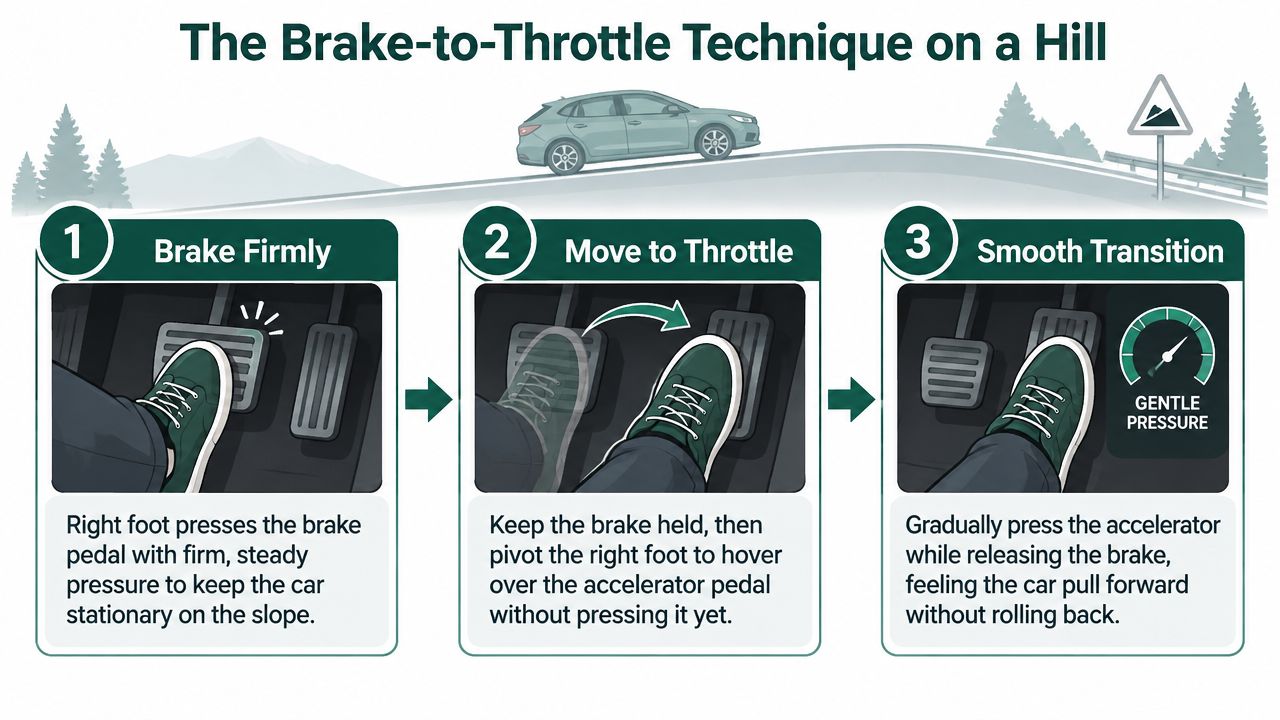 The Brake-to-Throttle Technique on a Hill

1 Brake Firmly

Right foot presses the brake pedal with firm, steady pressure to keep the car stationary on the slope.

2 Move to Throttle

Keep the brake held, then pivot the right foot to hover over the accelerator pedal without pressing it yet.

3 Smooth Transition

GENTLE PRESSURE

Gradually press the accelerator while releasing the brake, feeling the car pull forward without rolling back.